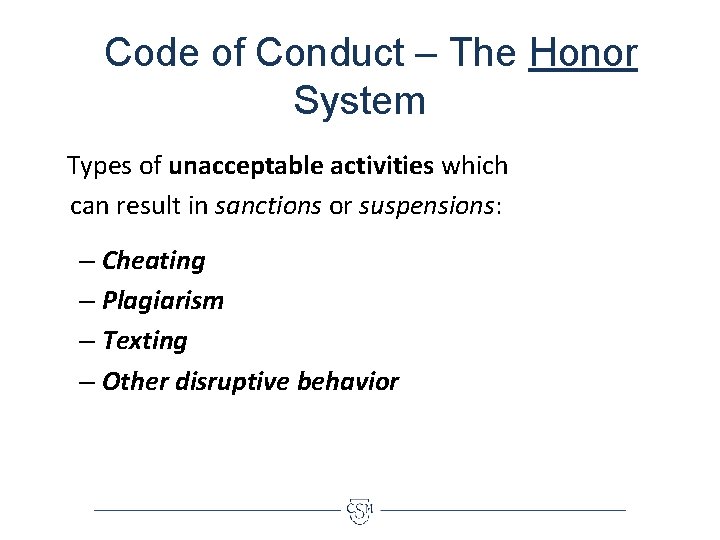 Code of Conduct – The Honor System

Types of unacceptable activities which can result in sanctions or suspensions:

– Cheating
– Plagiarism
– Texting
– Other disruptive behavior

CSM